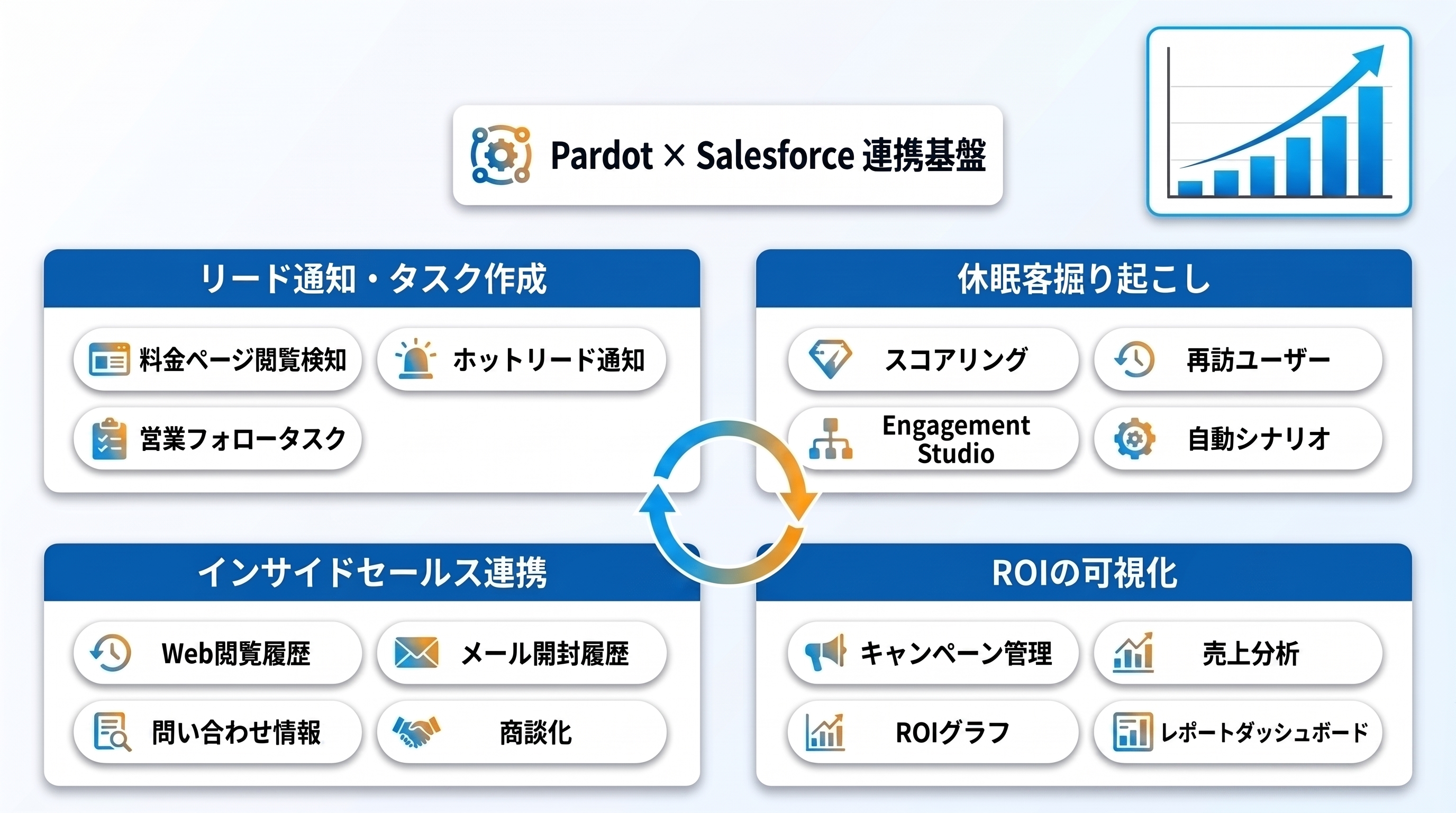 Pardot × Salesforce 連携基盤

リード通知・タスク作成

料金ページ閲覧検知

ホットリード通知

営業フォロータスク

休眠客掘り起こし

スコアリング

再訪ユーザー

Engagement Studio

自動シナリオ

インサイドセールス連携

Web閲覧履歴

メール開封履歴

問い合わせ情報

商談化

ROIの可視化

キャンペーン管理

売上分析

ROIグラフ

レポートダッシュボード